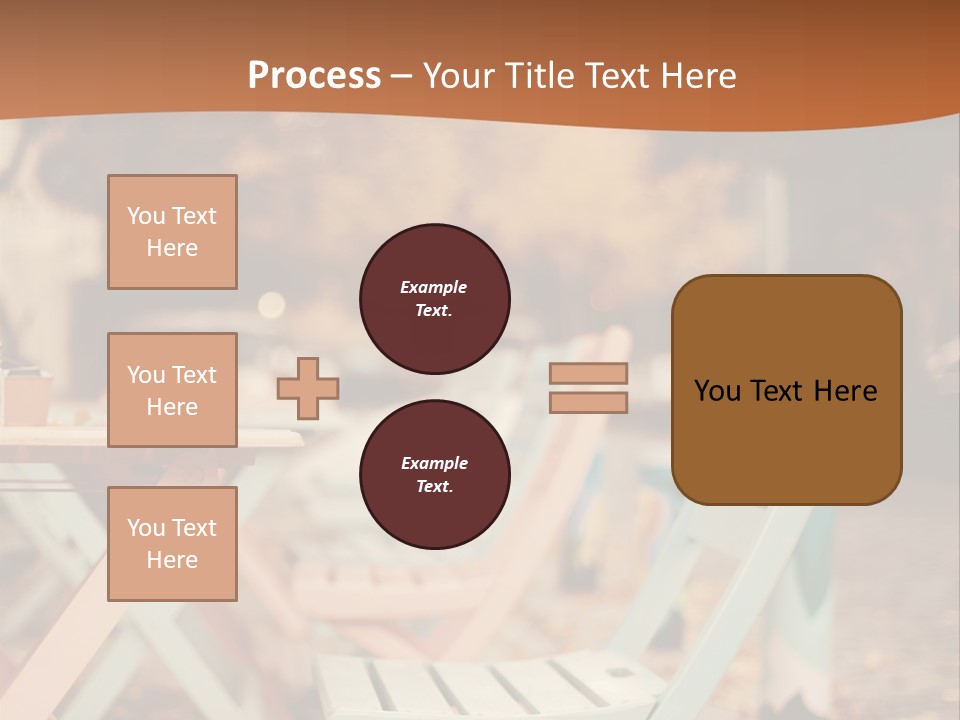 Process – Your Title Text Here

You Text Here

You Text Here

You Text Here

Example Text.

Example Text.

You Text Here